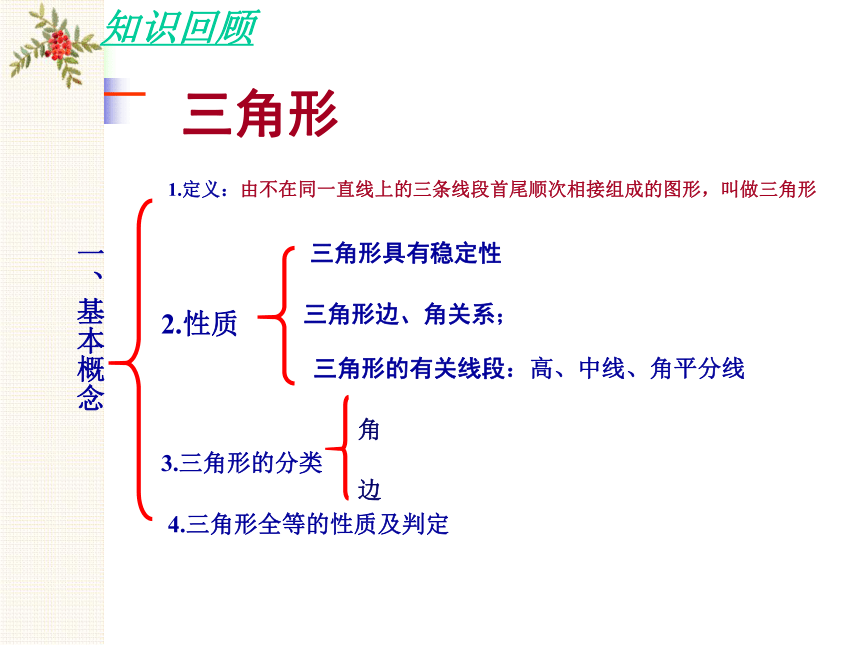 知识回顾

三角形

一、基本概念

1.定义：由不在同一直线上的三条线段首尾顺次相接组成的图形，叫做三角形

2.性质

三角形具有稳定性

三角形边、角关系；

三角形的有关线段：高、中线、角平分线

3.三角形的分类

角

边

4.三角形全等的性质及判定